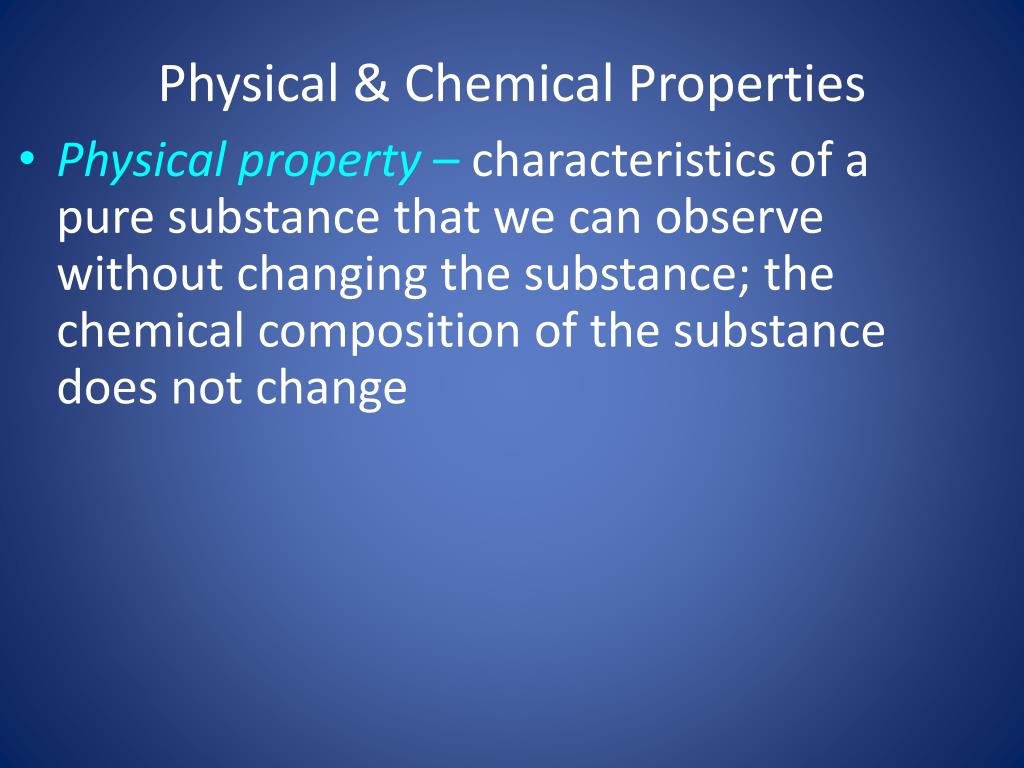 Physical & Chemical Properties

• Physical property – characteristics of a pure substance that we can observe without changing the substance; the chemical composition of the substance does not change